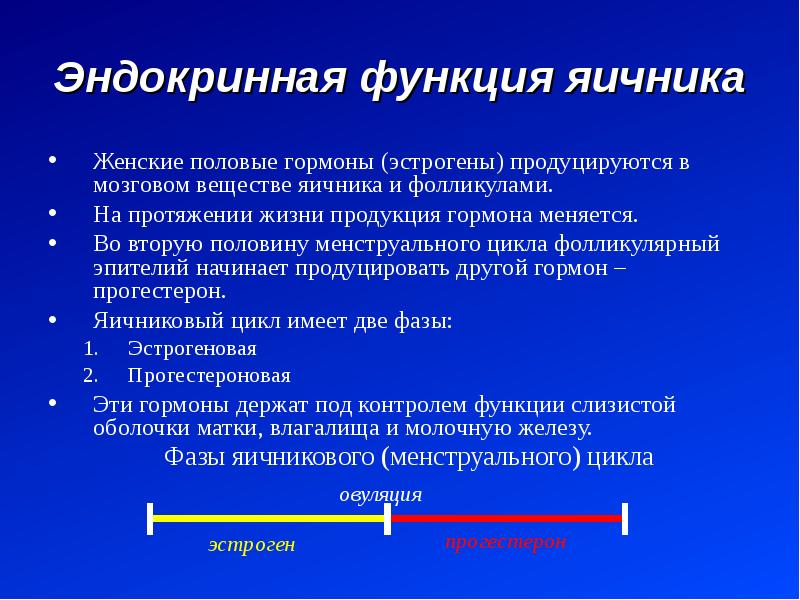 Эндокринная функция яичника

• Женские половые гормоны (эстрогены) продуцируются в мозговом веществе яичника и фолликулами.
• На протяжении жизни продукция гормона меняется.
• Во вторую половину менструального цикла фолликулярный эпителий начинает продуцировать другой гормон – прогестерон.
• Яичниковый цикл имеет две фазы:
1. Эстрогеновая
2. Прогестероновая
• Эти гормоны держат под контролем функции слизистой оболочки матки, влагалища и молочную железу.

Фазы яичникового (менструального) цикла

овуляция

эстроген

прогестерон